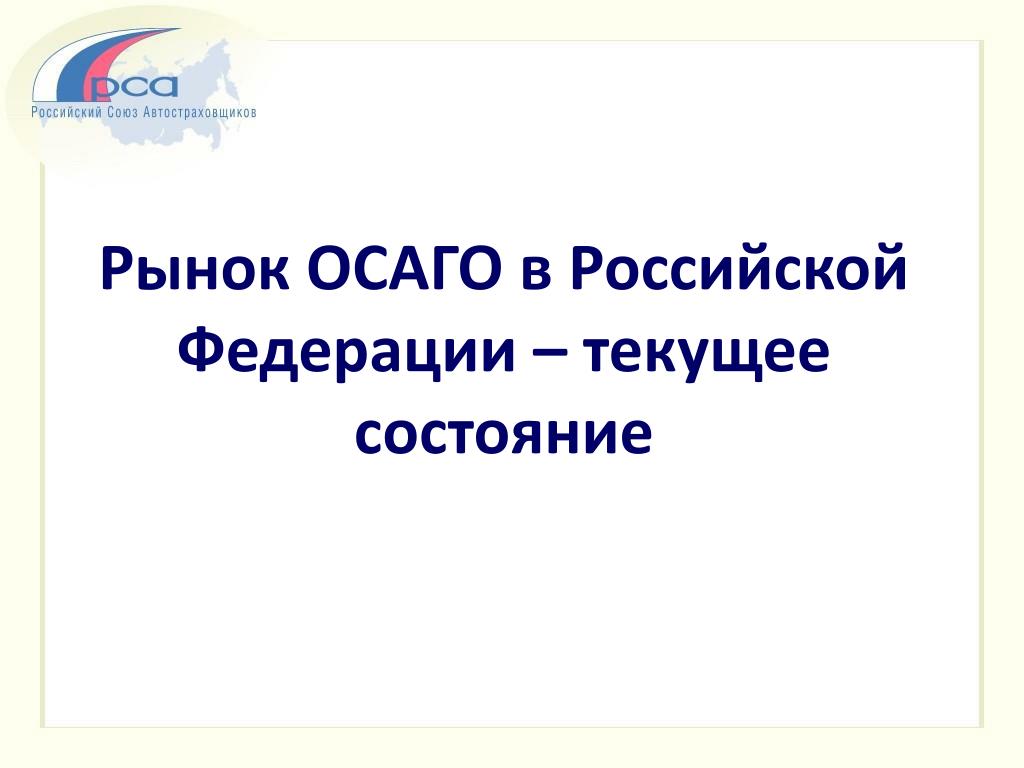 рса
Российский Союз Автостраховщиков

Рынок ОСАГО в Российской Федерации – текущее состояние